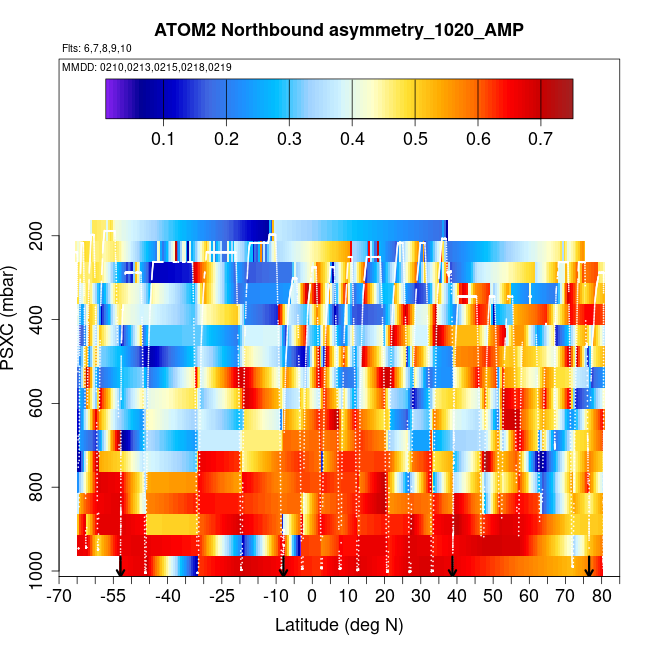 ATOM2 Northbound asymmetry_1020_AMP

Flts: 6,7,8,9,10

MMDD: 0210,0213,0215,0218,0219

0.1 0.2 0.3 0.4 0.5 0.6 0.7

PSXC (mbar)

200
400
600
800
1000

-70 -55 -40 -25 -10 0 10 20 30 40 50 60 70 80

Latitude (deg N)